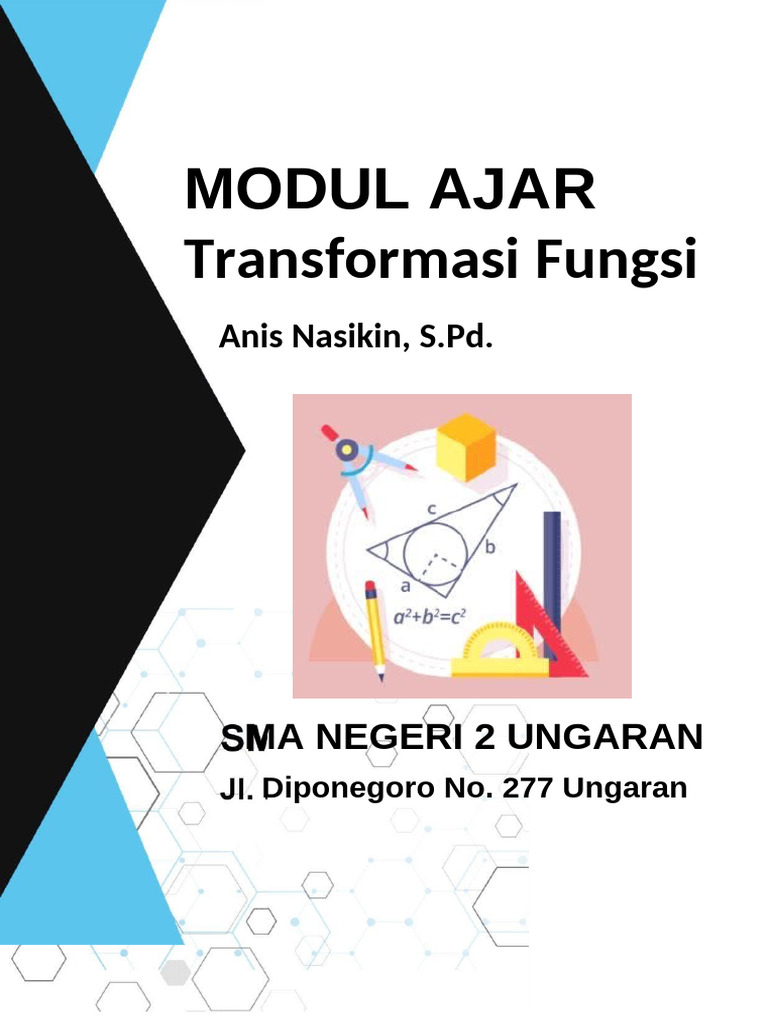 MODUL AJAR
Transformasi Fungsi

Anis Nasikin, S.Pd.

c
b
a
$a^2+b^2=c^2$

SMA NEGERI 2 UNGARAN
Jl. Diponegoro No. 277 Ungaran